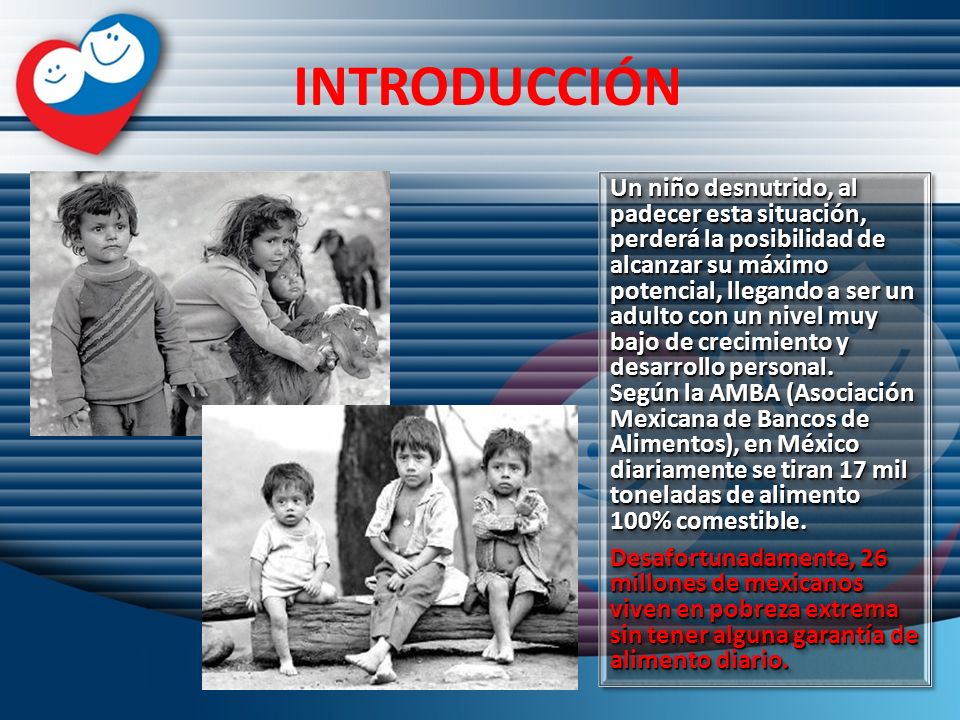 INTRODUCCIÓN

Un niño desnutrido, al padecer esta situación, perderá la posibilidad de alcanzar su máximo potencial, llegando a ser un adulto con un nivel muy bajo de crecimiento y desarrollo personal.
Según la AMBA (Asociación Mexicana de Bancos de Alimentos), en México diariamente se tiran 17 mil toneladas de alimento 100% comestible.

Desafortunadamente, 26 millones de mexicanos viven en pobreza extrema sin tener alguna garantía de alimento diario.